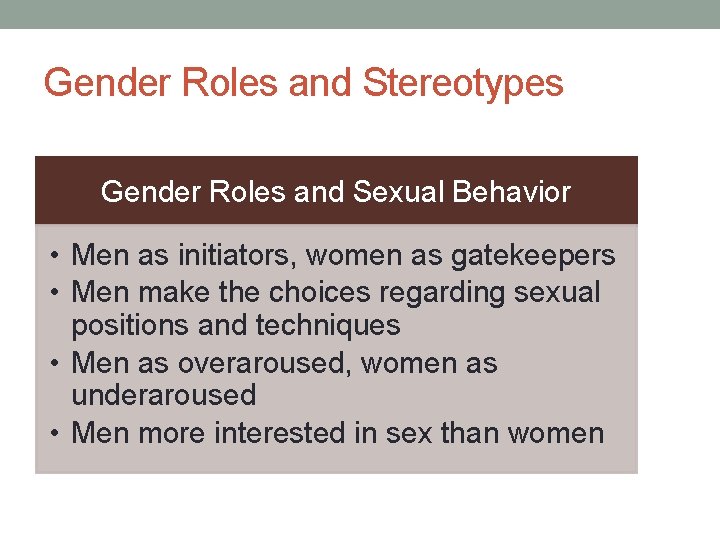 Gender Roles and Stereotypes

Gender Roles and Sexual Behavior

• Men as initiators, women as gatekeepers
• Men make the choices regarding sexual positions and techniques
• Men as overaroused, women as underaroused
• Men more interested in sex than women